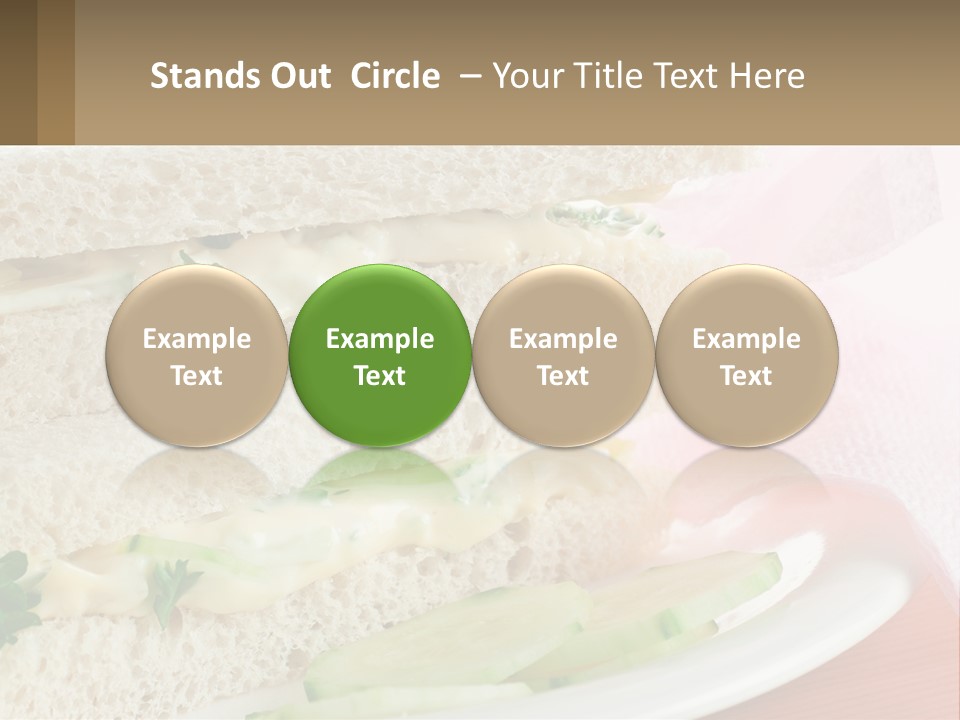 Stands Out Circle – Your Title Text Here

Example Text

Example Text

Example Text

Example Text